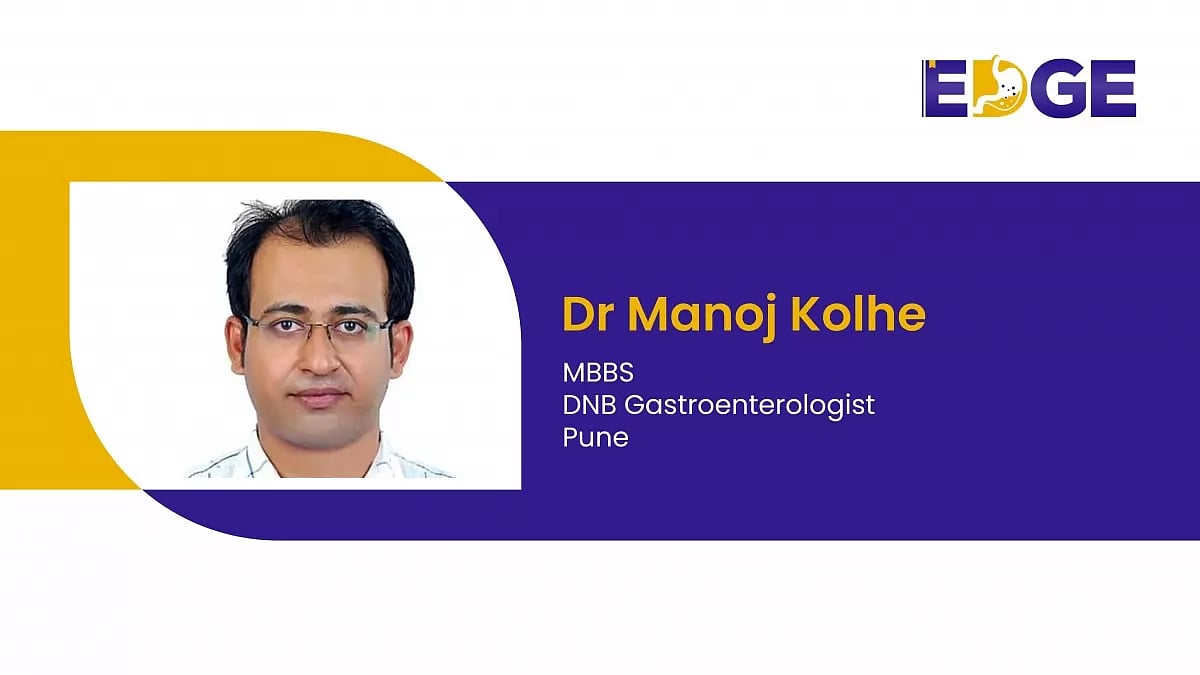 EDGE

Dr Manoj Kolhe

MBBS
DNB Gastroenterologist
Pune